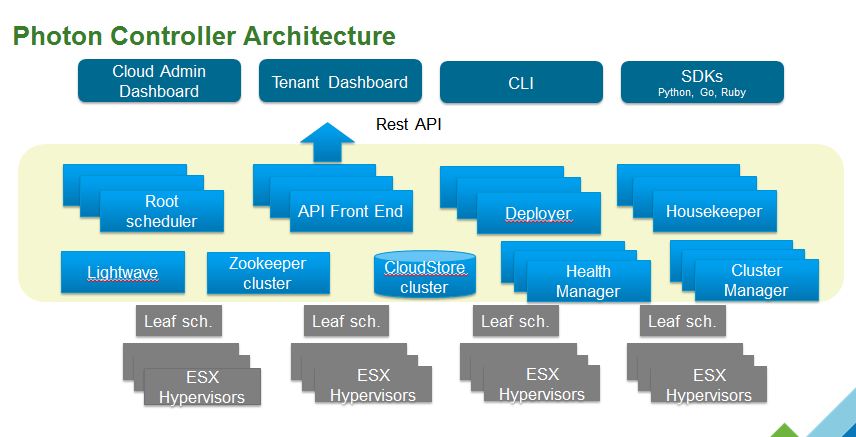 Photon Controller Architecture

Cloud Admin Dashboard

Tenant Dashboard

CLI

SDKs
Python, Go, Ruby

Rest API

Root scheduler

API Front End

Deployer

Housekeeper

Lightwave

Zookeeper cluster

CloudStore cluster

Health Manager

Cluster Manager

Leaf sch.

Leaf sch.

Leaf sch.

Leaf sch.

ESX Hypervisors

ESX Hypervisors

ESX Hypervisors

ESX Hypervisors